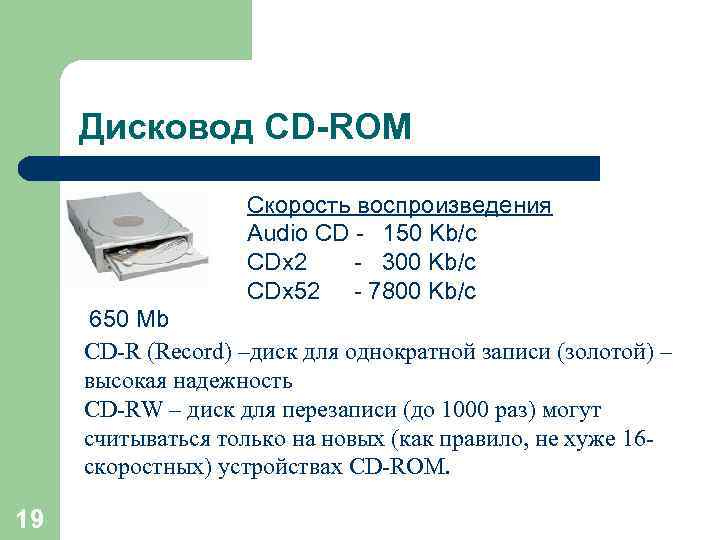 Дисковод CD-ROM

Скорость воспроизведения
Audio CD - 150 Kb/c
CDx2 - 300 Kb/c
CDx52 - 7800 Kb/c

650 Mb

CD-R (Record) –диск для однократной записи (золотой) – высокая надежность
CD-RW – диск для перезаписи (до 1000 раз) могут считываться только на новых (как правило, не хуже 16-скоростных) устройствах CD-ROM.

19